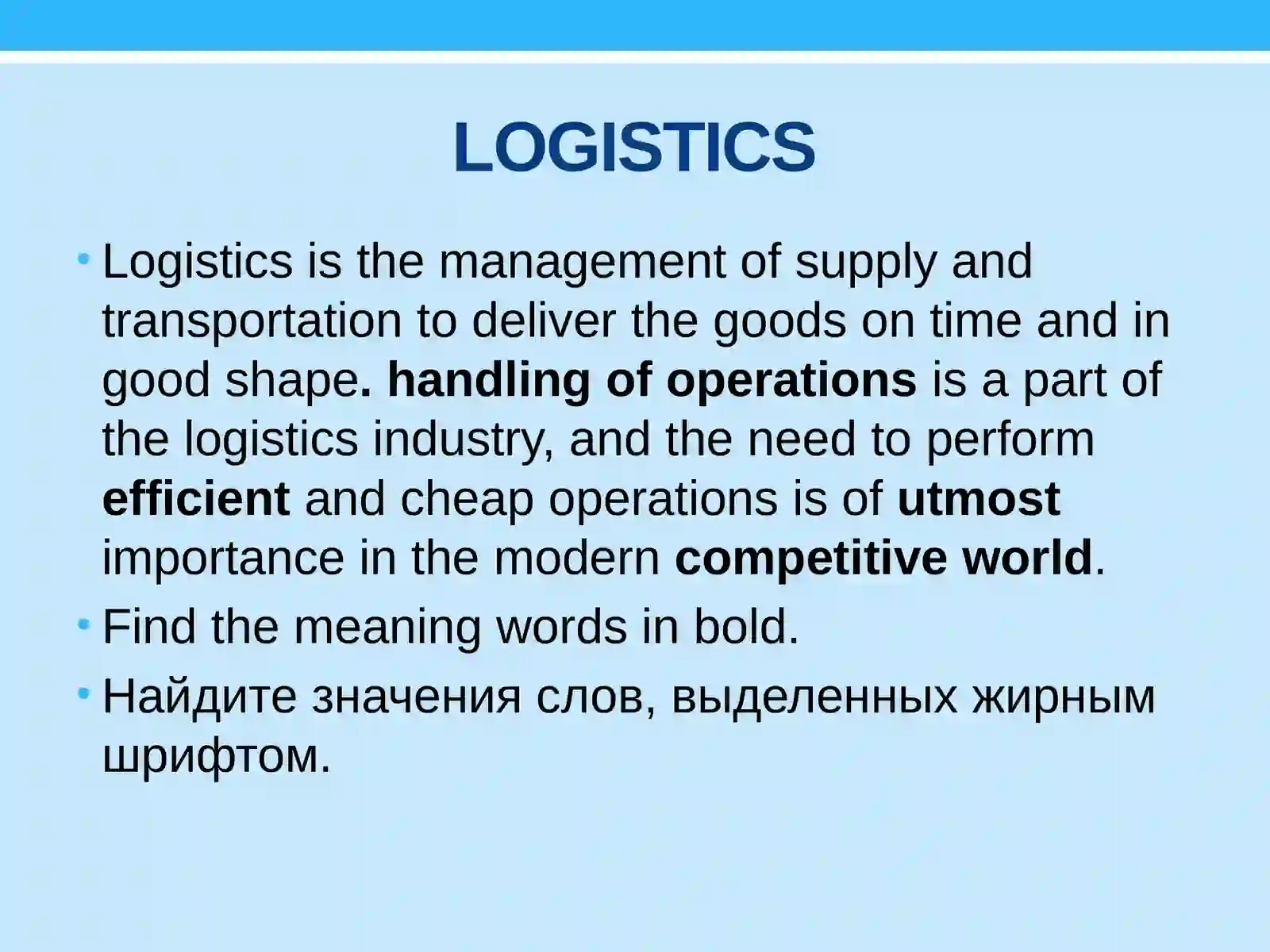 LOGISTICS

• Logistics is the management of supply and transportation to deliver the goods on time and in good shape. handling of operations is a part of the logistics industry, and the need to perform efficient and cheap operations is of utmost importance in the modern competitive world.

• Find the meaning words in bold.

• Найдите значения слов, выделенных жирным шрифтом.